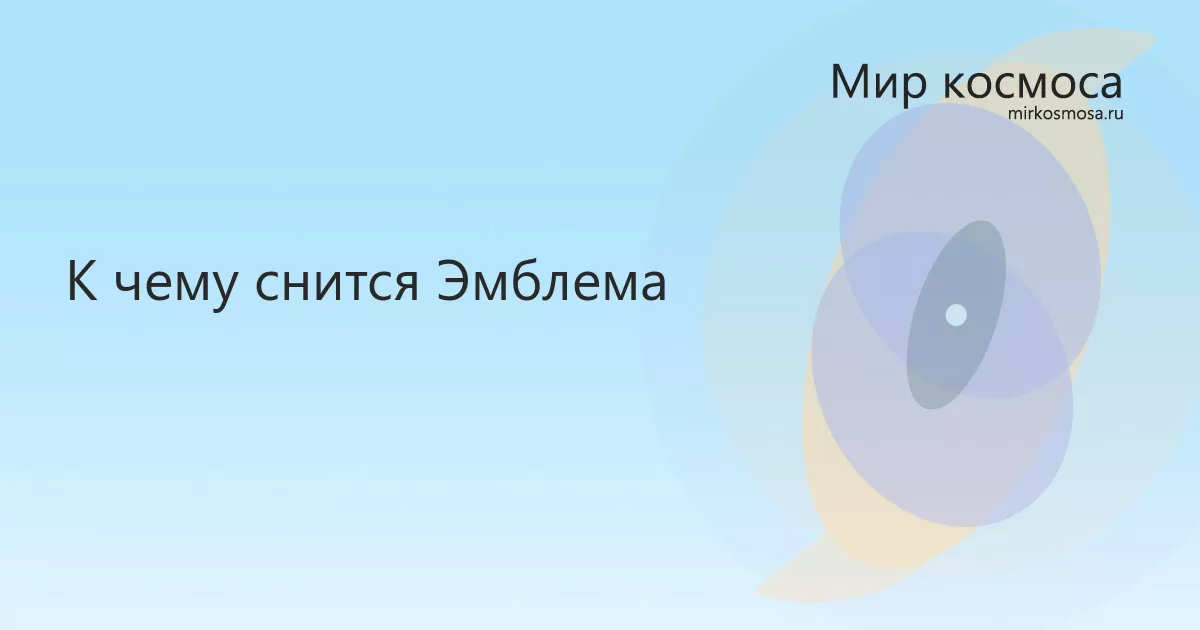 Мир космоса
mirkosmosa.ru

К чему снится Эмблема